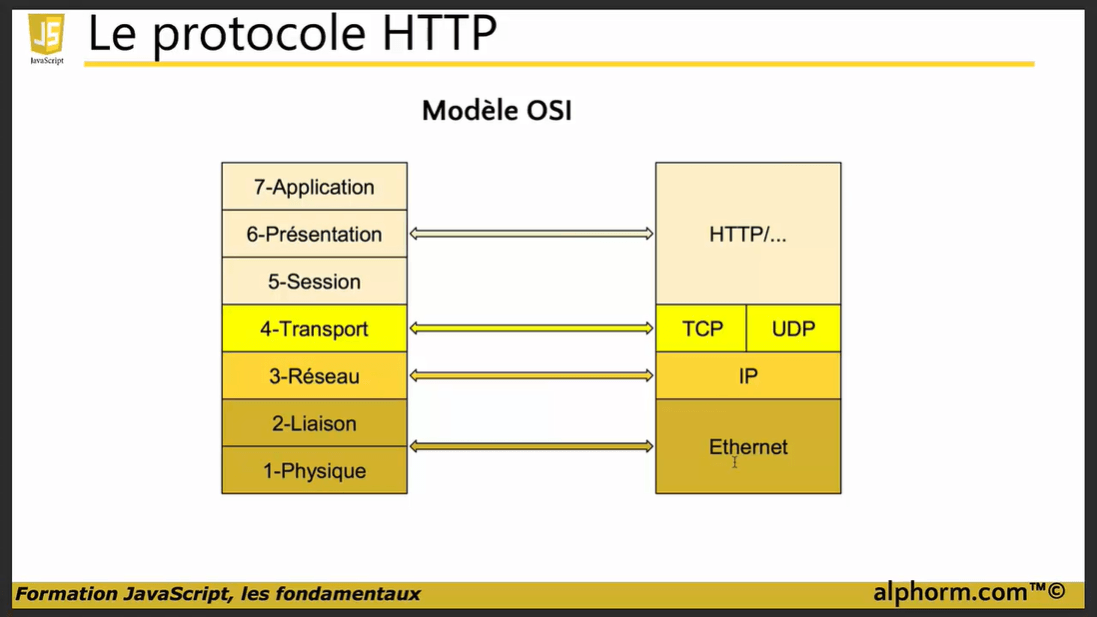 JS
JavaScript

Le protocole HTTP

Modèle OSI

7-Application
6-Présentation
5-Session
4-Transport
3-Réseau
2-Liaison
1-Physique

HTTP/...
TCP
UDP
IP
Ethernet

Formation JavaScript, les fondamentaux
alphorm.com™©